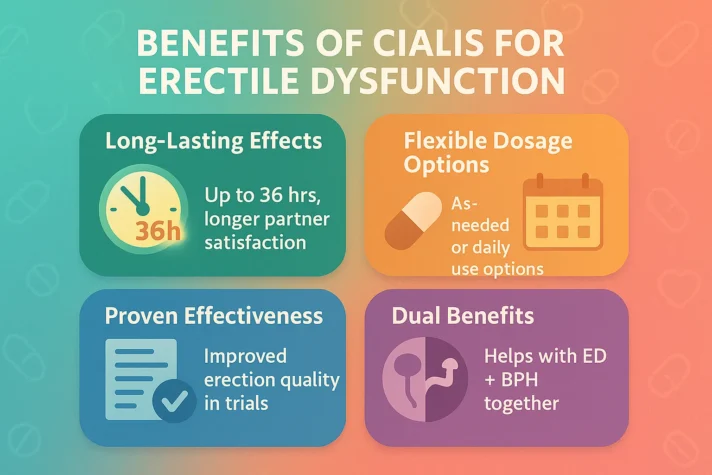 BENEFITS OF CIALIS FOR ERECTILE DYSFUNCTION

Long-Lasting Effects

36h

Up to 36 hrs, longer partner satisfaction

Flexible Dosage Options

As-needed or daily use options

Proven Effectiveness

Improved erection quality in trials

Dual Benefits

Helps with ED + BPH together